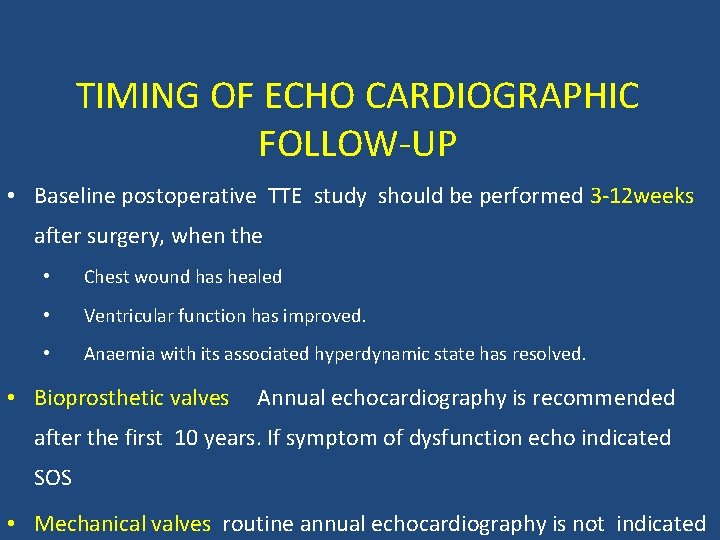 TIMING OF ECHO CARDIOGRAPHIC FOLLOW-UP

• Baseline postoperative TTE study should be performed 3-12weeks after surgery, when the

• Chest wound has healed

• Ventricular function has improved.

• Anaemia with its associated hyperdynamic state has resolved.

• Bioprosthetic valves Annual echocardiography is recommended after the first 10 years. If symptom of dysfunction echo indicated SOS

• Mechanical valves routine annual echocardiography is not indicated